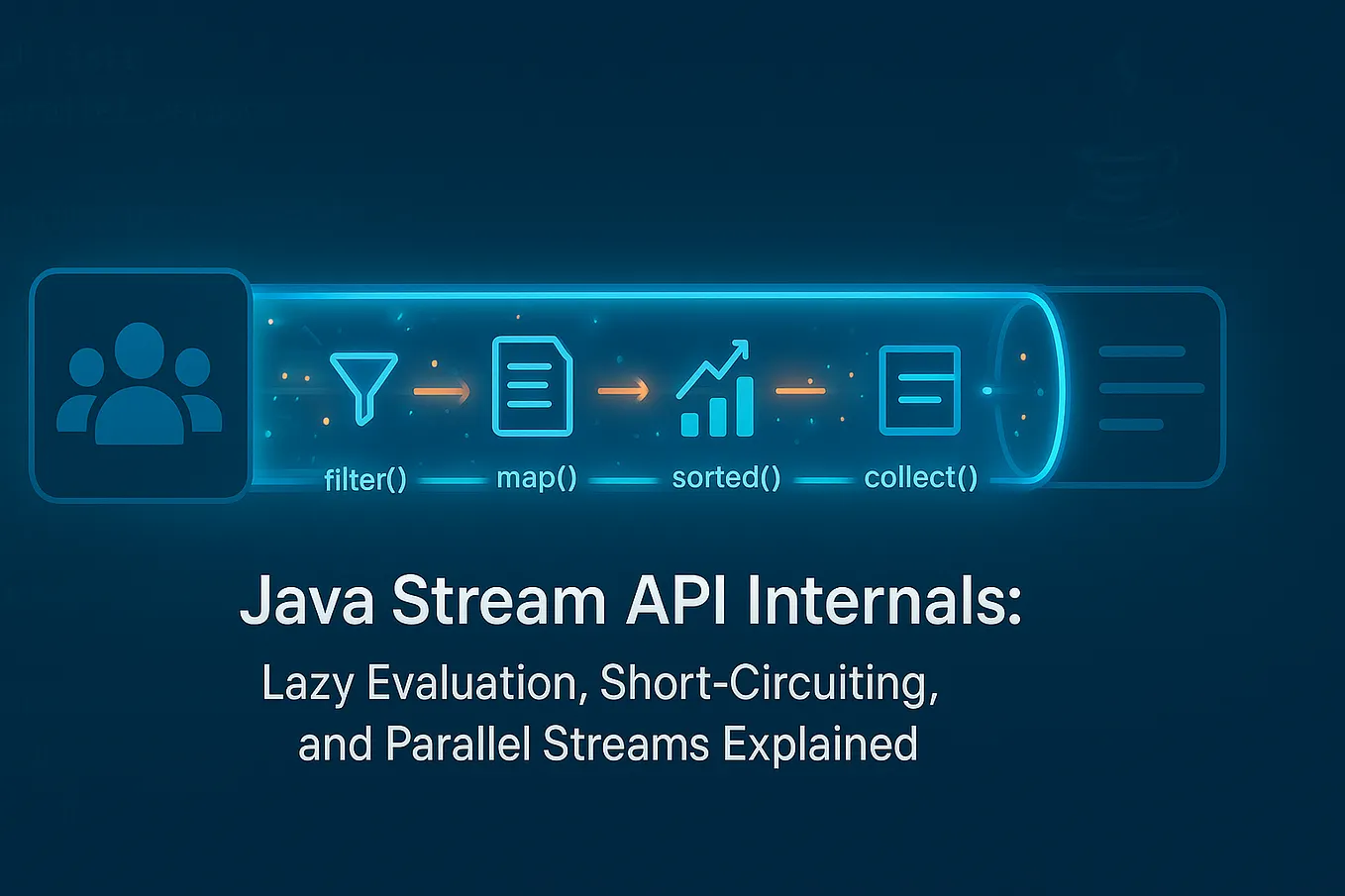 filter() map() sorted() collect()

Java Stream API Internals:

Lazy Evaluation, Short-Circuiting, and Parallel Streams Explained